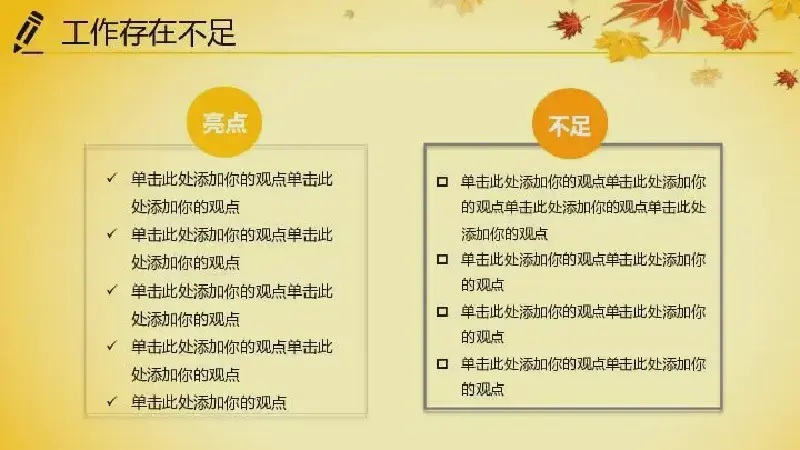 工作存在不足

亮点

✓ 单击此处添加你的观点单击此处添加你的观点

✓ 单击此处添加你的观点单击此处添加你的观点

✓ 单击此处添加你的观点单击此处添加你的观点

✓ 单击此处添加你的观点单击此处添加你的观点

✓ 单击此处添加你的观点

不足

□ 单击此处添加你的观点单击此处添加你的观点单击此处添加你的观点单击此处添加你的观点

□ 单击此处添加你的观点单击此处添加你的观点

□ 单击此处添加你的观点单击此处添加你的观点

□ 单击此处添加你的观点单击此处添加你的观点